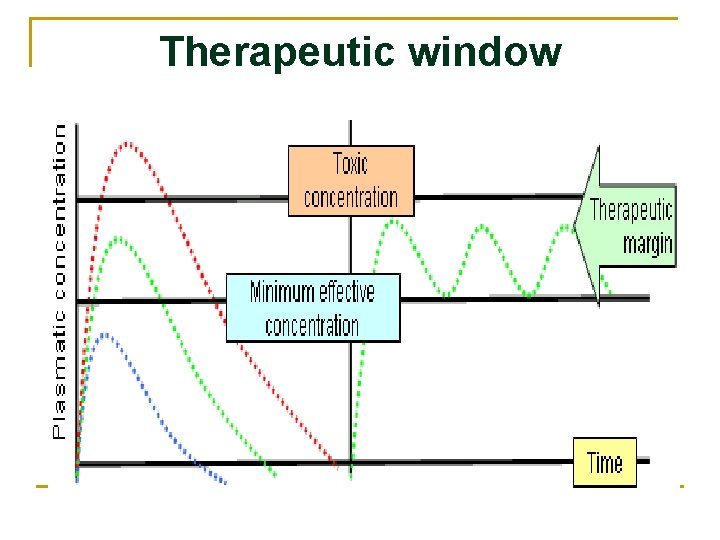 Therapeutic window

Plasmatic concentration

Toxic concentration

Therapeutic margin

Minimum effective concentration

Time